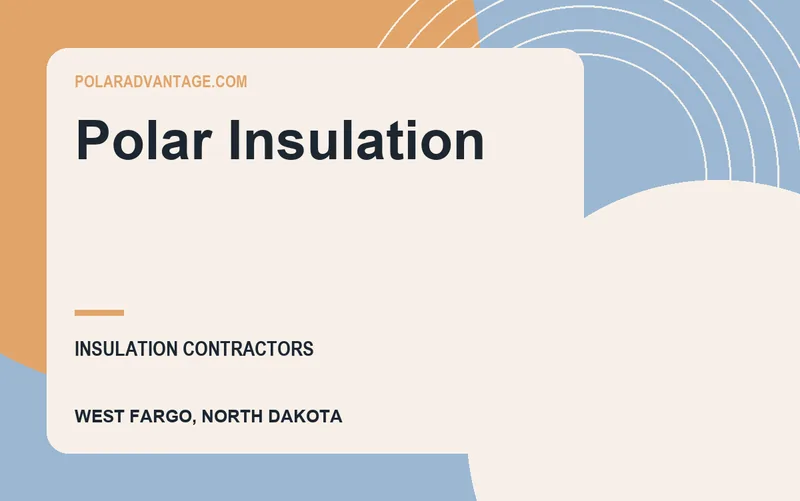 POLARADVANTAGE.COM

Polar Insulation

INSULATION CONTRACTORS

WEST FARGO, NORTH DAKOTA